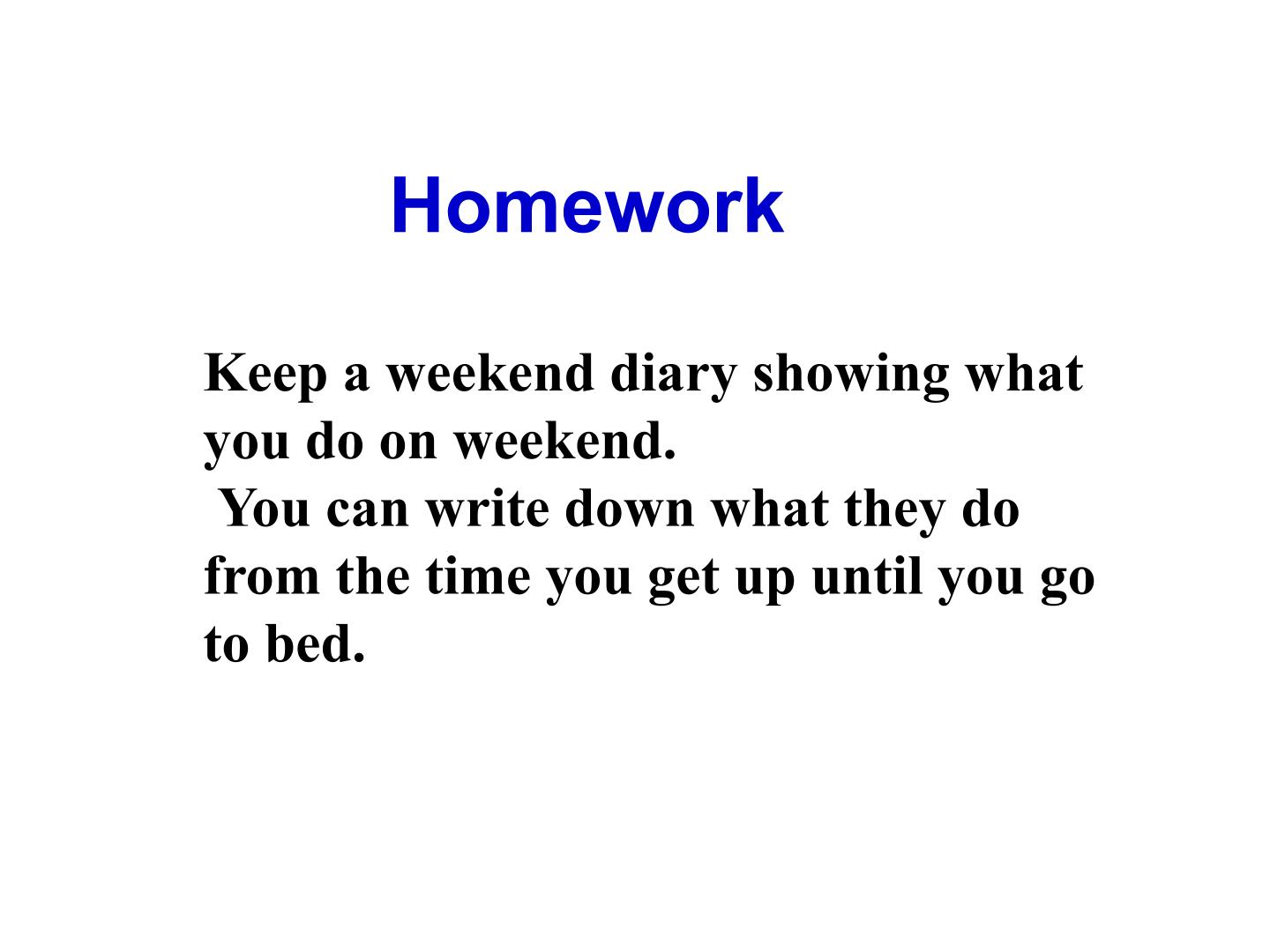 Homework

Keep a weekend diary showing what you do on weekend.

You can write down what they do from the time you get up until you go to bed.